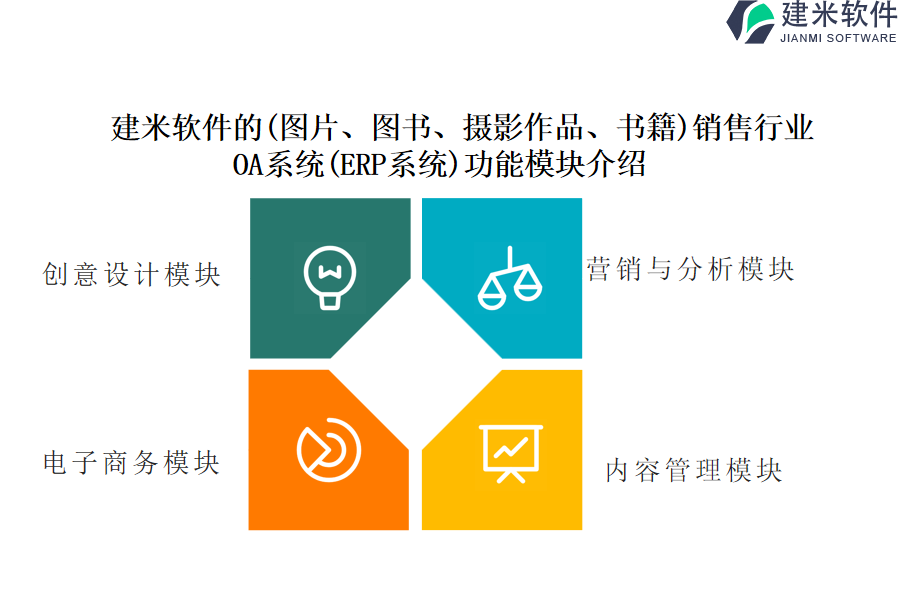 建米软件
JIANMI SOFTWARE

建米软件的(图片、图书、摄影作品、书籍)销售行业OA系统(ERP系统)功能模块介绍

创意设计模块

营销与分析模块

电子商务模块

内容管理模块